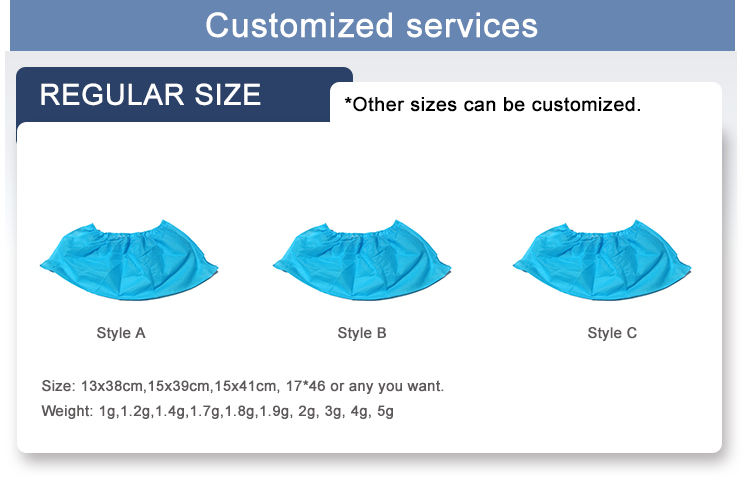 Customized services

REGULAR SIZE

*Other sizes can be customized.

Style A

Style B

Style C

Size: 13x38cm,15x39cm,15x41cm, 17*46 or any you want.

Weight: 1g,1.2g,1.4g,1.7g,1.8g,1.9g, 2g, 3g, 4g, 5g